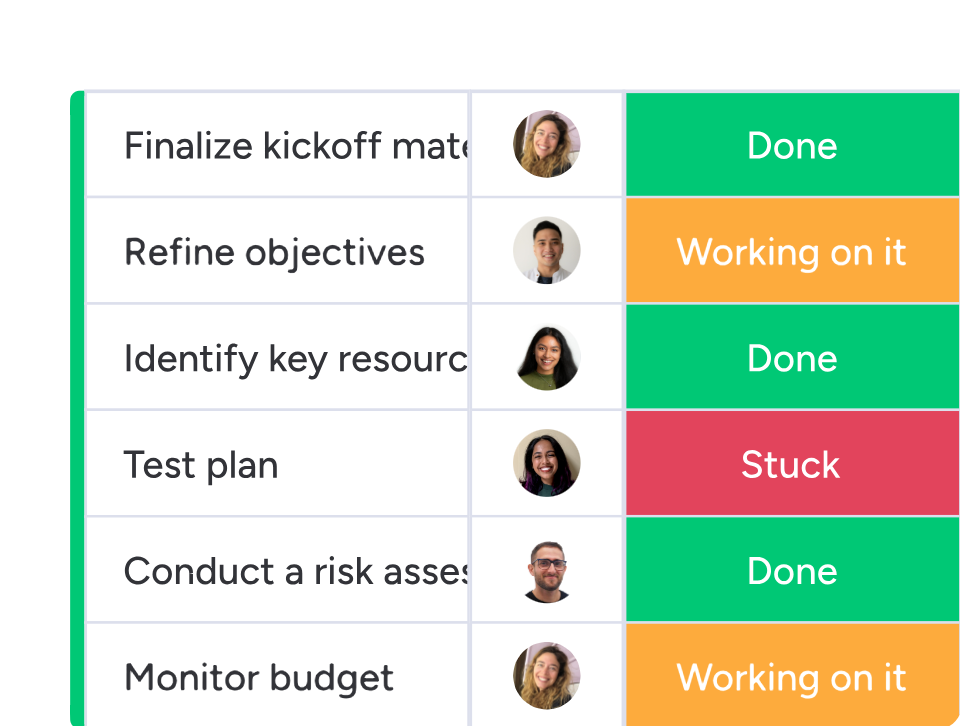 | | | |
|---|---|---|
| Finalize kickoff mate | | Done |
| Refine objectives | | Working on it |
| Identify key resourc | | Done |
| Test plan | | Stuck |
| Conduct a risk asses | | Done |
| Monitor budget | | Working on it |